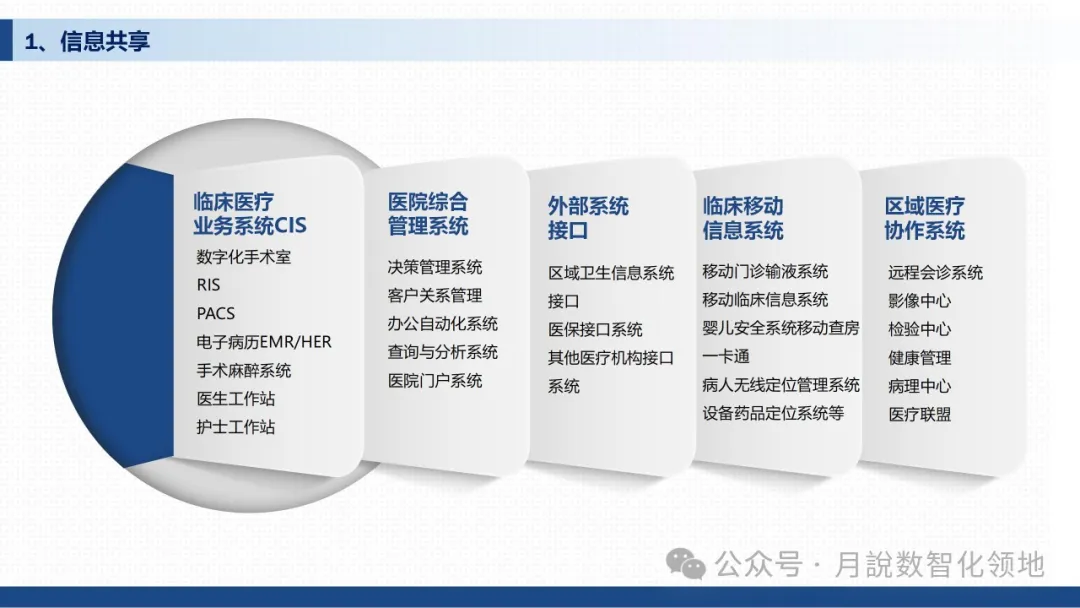 1、信息共享

临床医疗业务系统CIS
数字化手术室
RIS
PACS
电子病历EMR/HER
手术麻醉系统
医生工作站
护士工作站

医院综合管理系统
决策管理系统
客户关系管理
办公自动化系统
查询与分析系统
医院门户系统

外部系统接口
区域卫生信息系统接口
医保接口系统
其他医疗机构接口系统

临床移动信息系统
移动门诊输液系统
移动临床信息系统
婴儿安全系统移动查房
一卡通
病人无线定位管理系统
设备药品定位系统等

区域医疗协作系统
远程会诊系统
影像中心
检验中心
健康管理
病理中心
医疗联盟

公众号 · 月說数智化领地